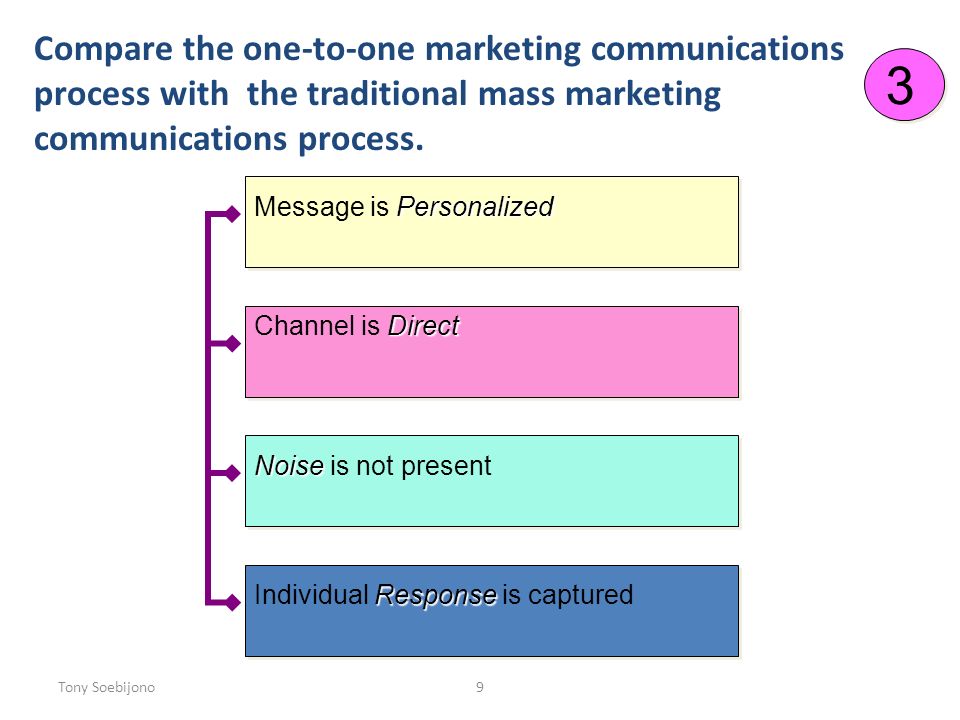 Compare the one-to-one marketing communications process with the traditional mass marketing communications process.

3

Message is Personalized

Channel is Direct

Noise is not present

Individual Response is captured

Tony Soebijono

9